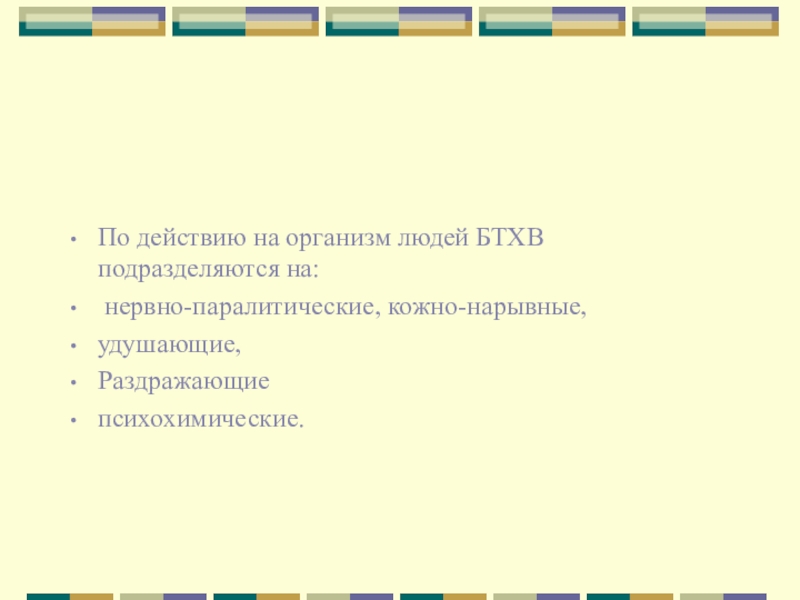 • По действию на организм людей БТХВ подразделяются на:
• нервно-паралитические, кожно-нарывные,
• удушающие,
• Раздражающие
• психохимические.